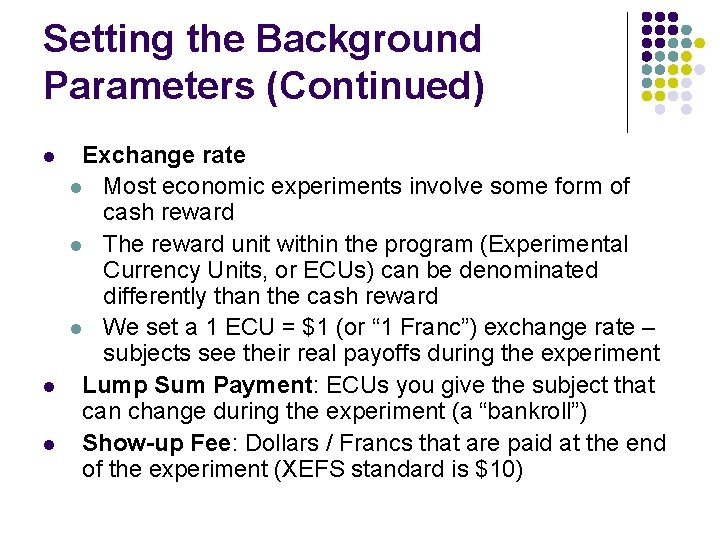 Setting the Background Parameters (Continued)

• Exchange rate
  • Most economic experiments involve some form of cash reward
  • The reward unit within the program (Experimental Currency Units, or ECUs) can be denominated differently than the cash reward
  • We set a 1 ECU = $1 (or "1 Franc") exchange rate – subjects see their real payoffs during the experiment
• Lump Sum Payment: ECUs you give the subject that can change during the experiment (a "bankroll")
• Show-up Fee: Dollars / Francs that are paid at the end of the experiment (XEFS standard is $10)